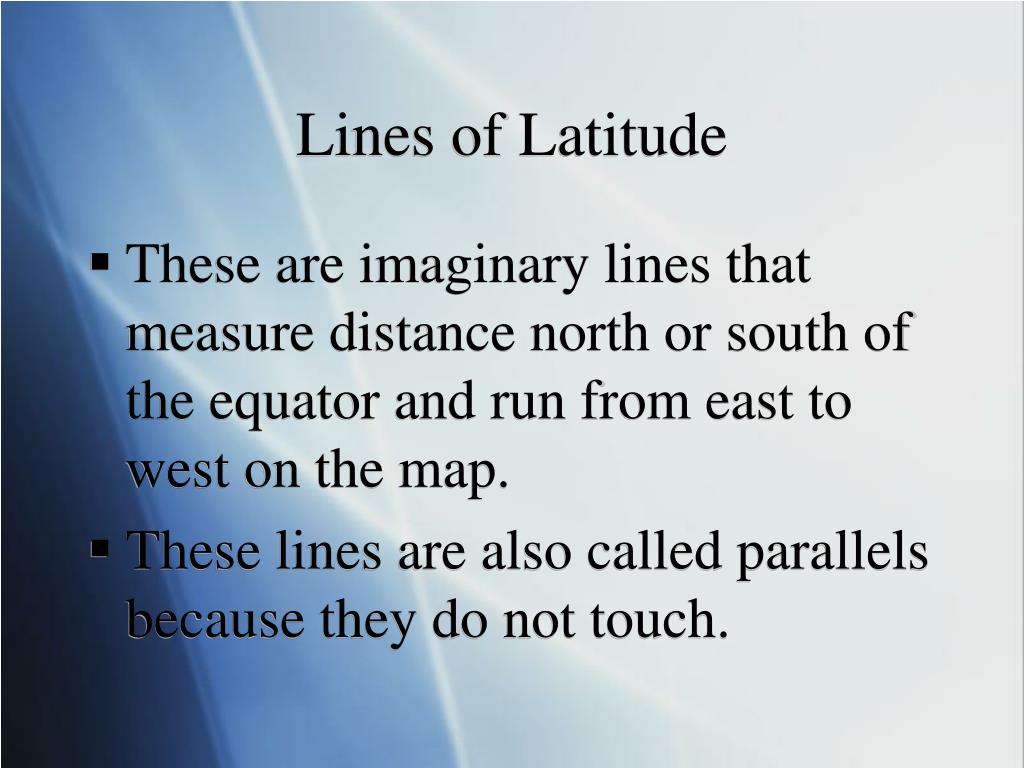 Lines of Latitude

▪ These are imaginary lines that measure distance north or south of the equator and run from east to west on the map.

▪ These lines are also called parallels because they do not touch.